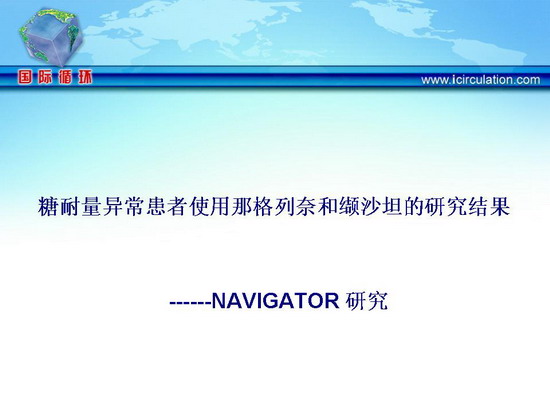 国际循环

www.icirculation.com

糖耐量异常患者使用那格列奈和缬沙坦的研究结果

------NAVIGATOR 研究